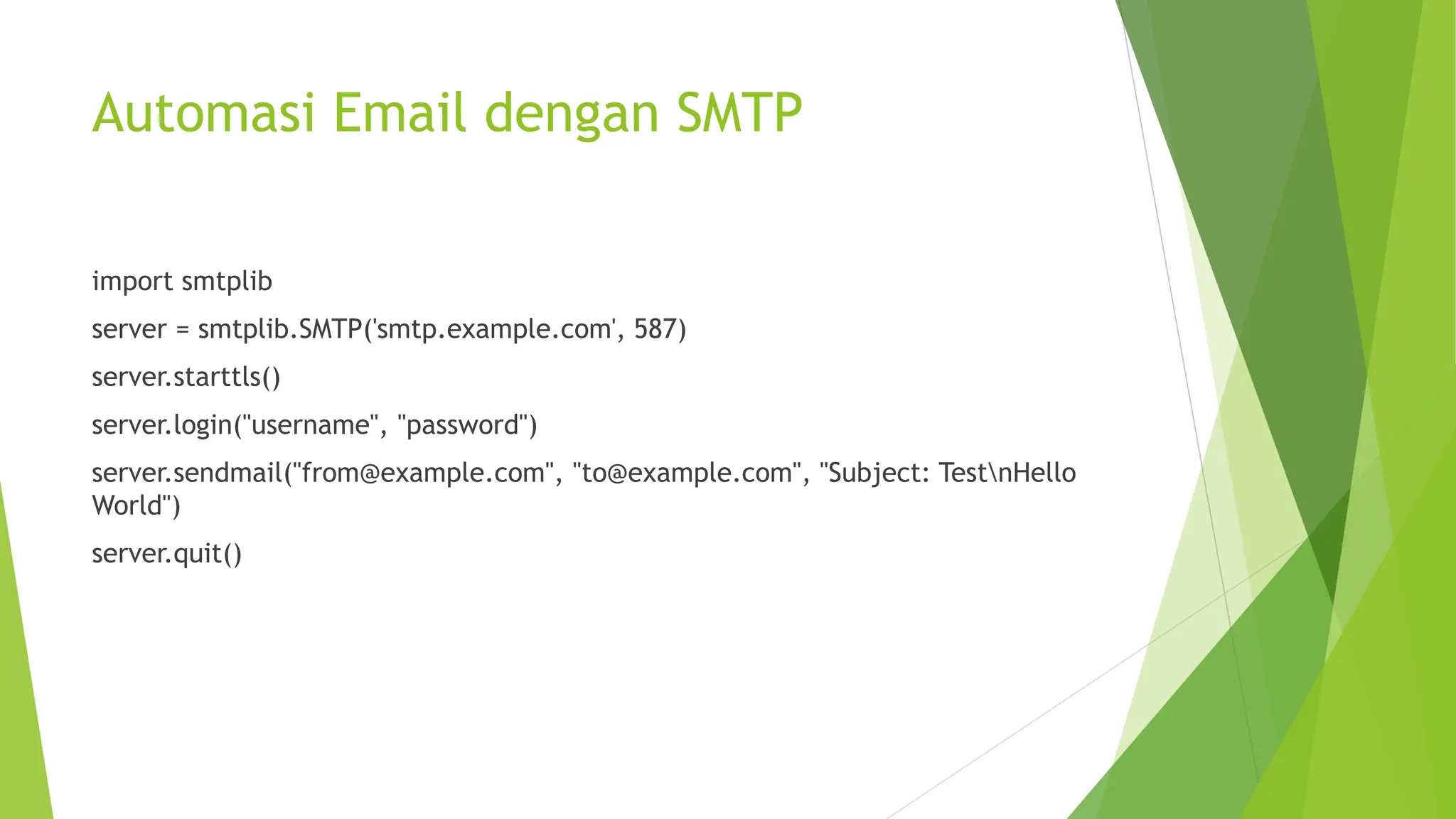 Automasi Email dengan SMTP

import smtplib

server = smtplib.SMTP('smtp.example.com', 587)

server.starttls()

server.login("username", "password")

server.sendmail("from@example.com", "to@example.com", "Subject: Test\nHello World")

server.quit()